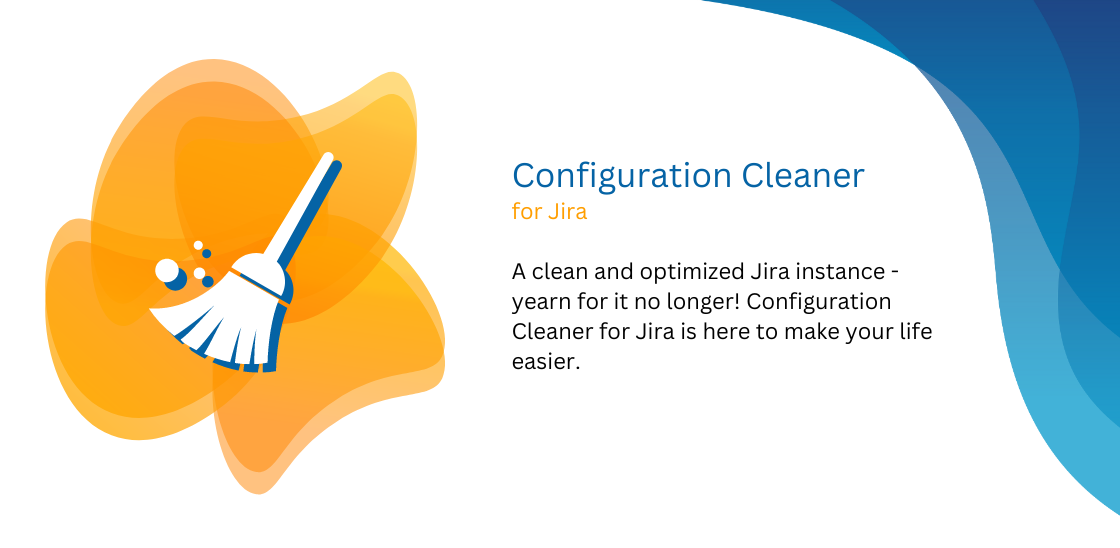 Configuration Cleaner
for Jira

A clean and optimized Jira instance - yearn for it no longer! Configuration Cleaner for Jira is here to make your life easier.